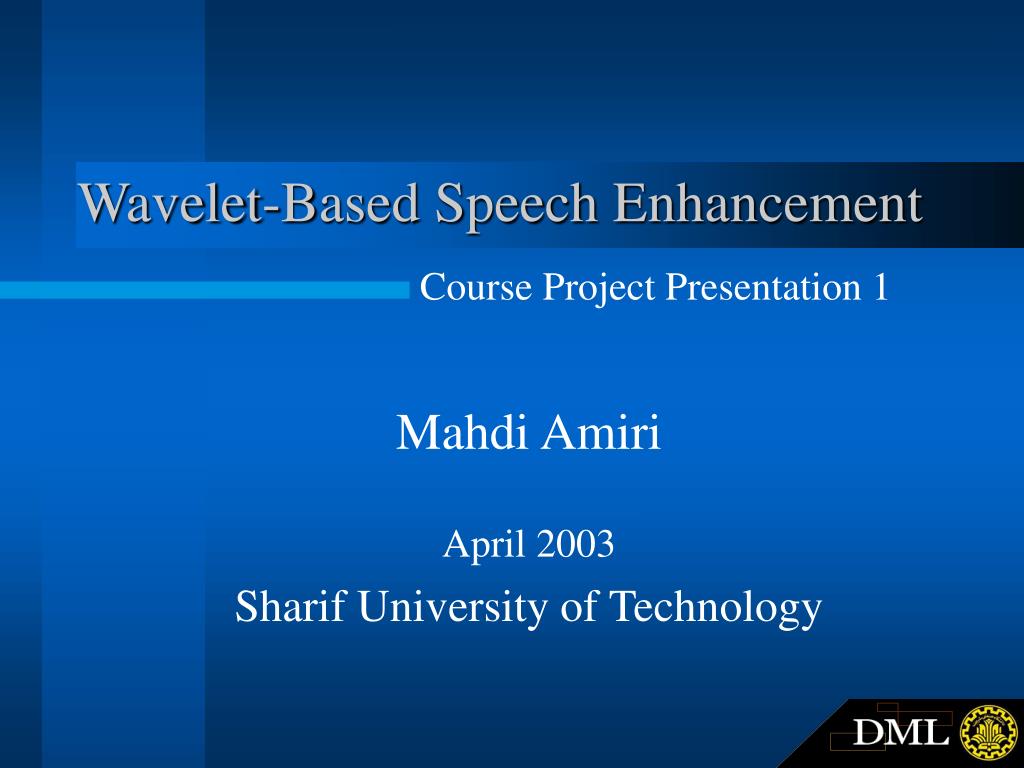 Wavelet-Based Speech Enhancement

Course Project Presentation 1

Mahdi Amiri

April 2003

Sharif University of Technology

DML